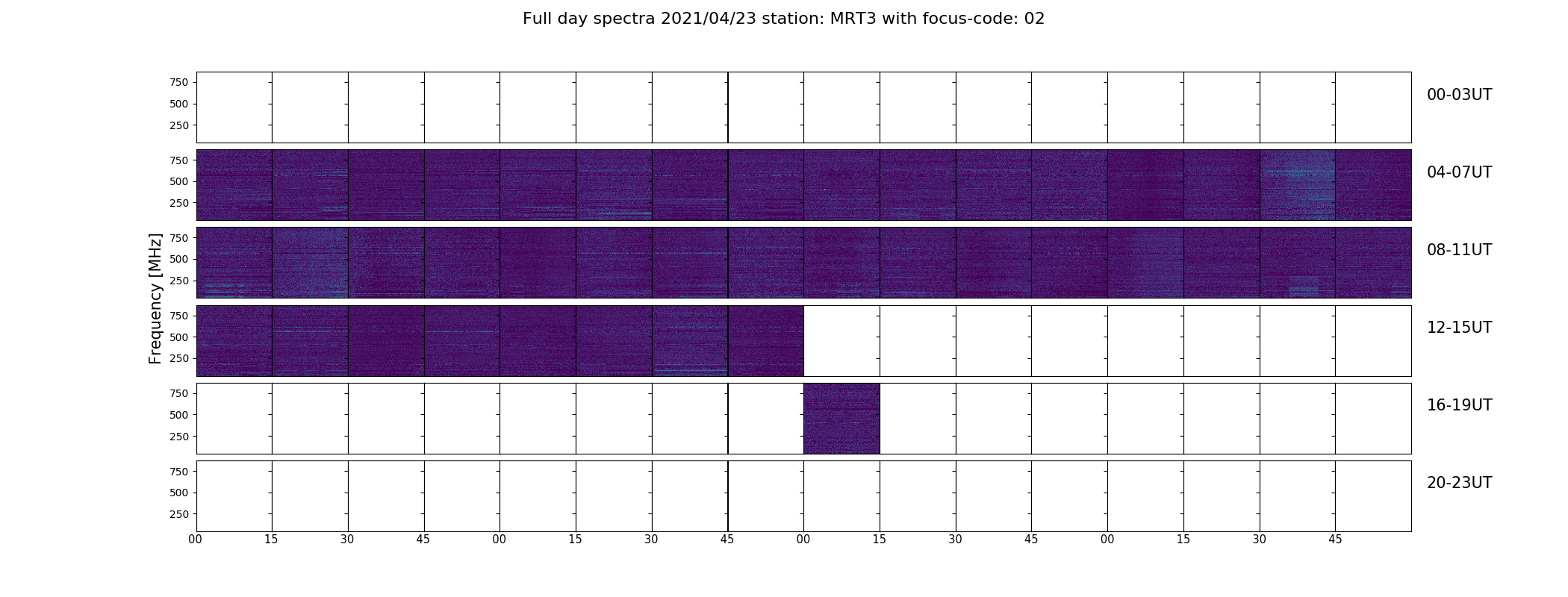 Full day spectra 2021/04/23 station: MRT3 with focus-code: 02

Frequency [MHz]

750
500
250
00-03UT

750
500
250
04-07UT

750
500
250
08-11UT

750
500
250
12-15UT

750
500
250
16-19UT

750
500
250
20-23UT

00 15 30 45 00 15 30 45 00 15 30 45 00 15 30 45